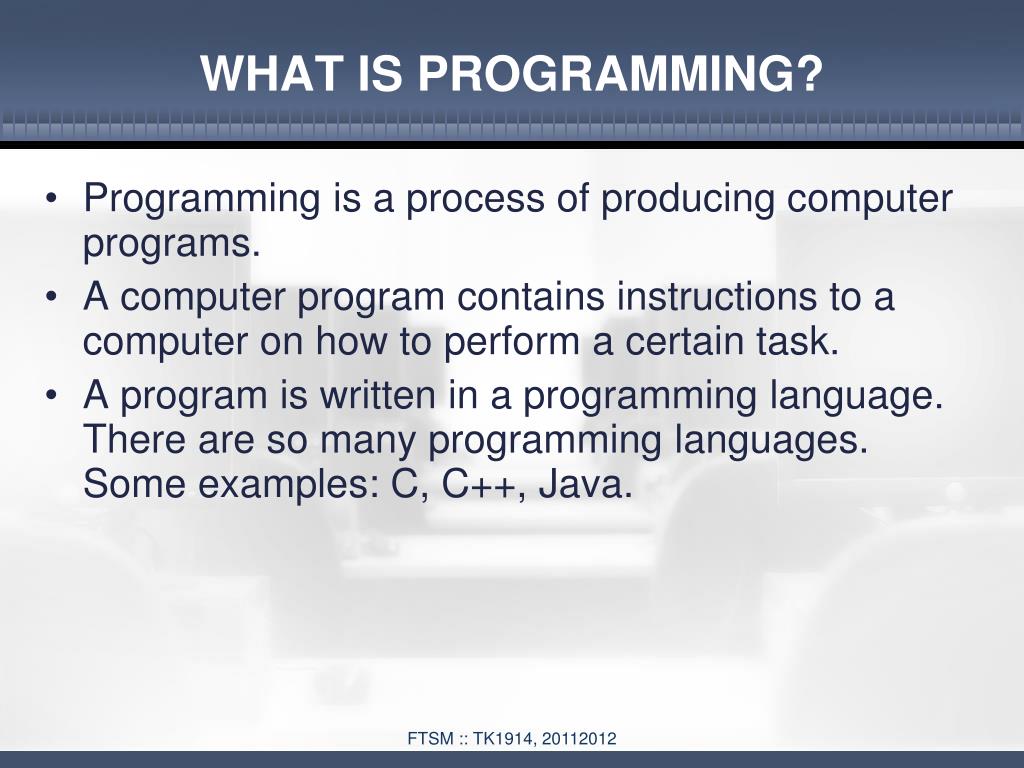 WHAT IS PROGRAMMING?

• Programming is a process of producing computer programs.
• A computer program contains instructions to a computer on how to perform a certain task.
• A program is written in a programming language. There are so many programming languages. Some examples: C, C++, Java.

FTSM :: TK1914, 20112012